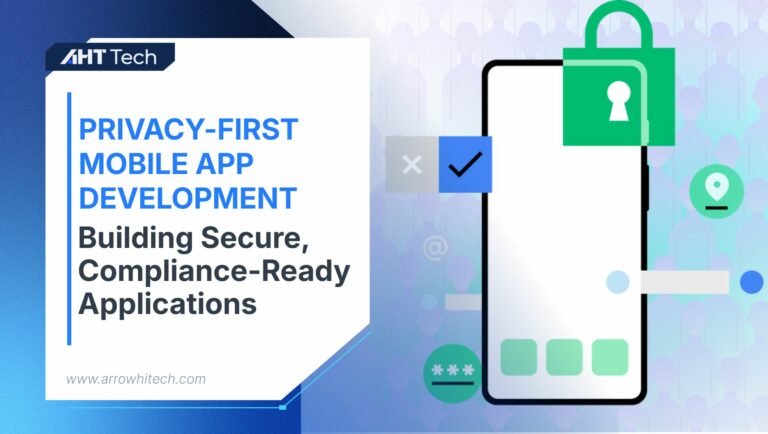 AHT Tech

PRIVACY-FIRST MOBILE APP DEVELOPMENT
Building Secure, Compliance-Ready Applications

www.arrowhitech.com

@

***